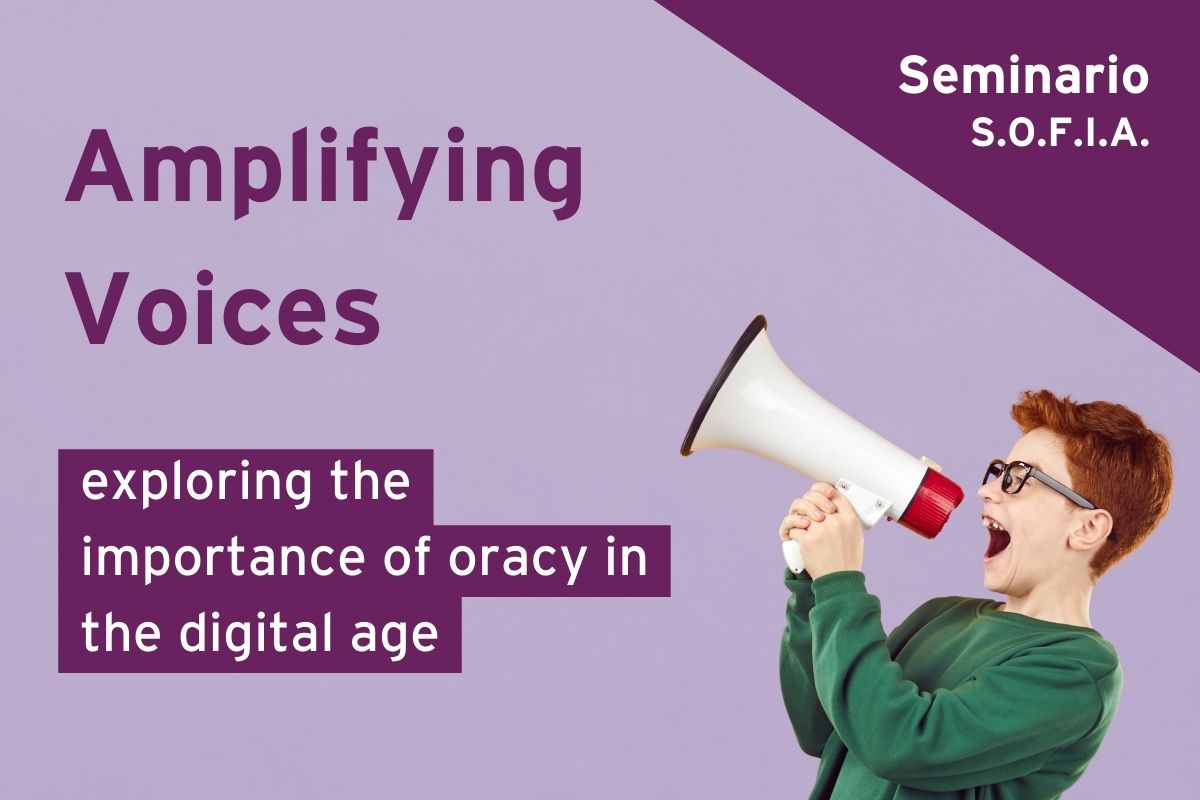 Seminario
S.O.F.I.A.

Amplifying Voices

exploring the importance of oracy in the digital age